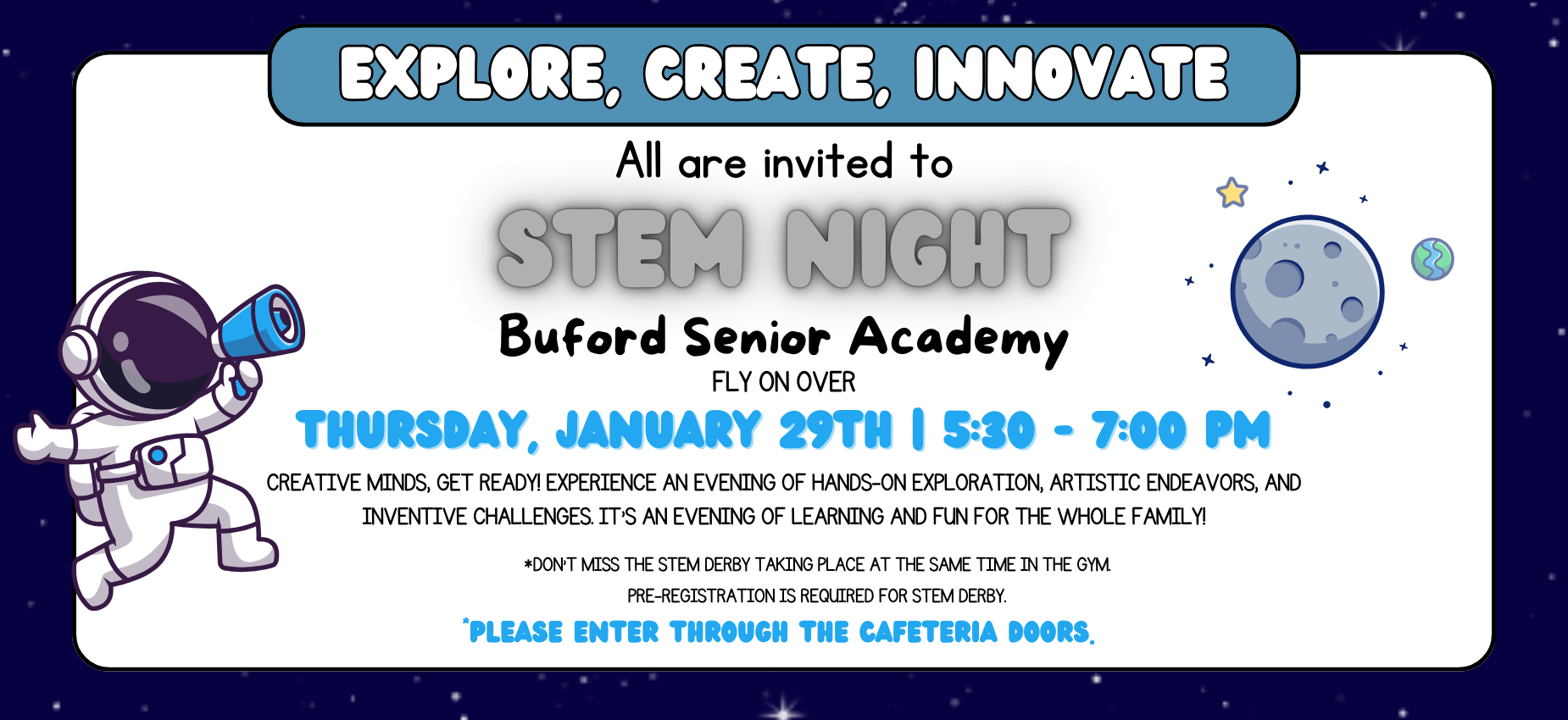 EXPLORE, CREATE, INNOVATE

All are invited to

STEM NIGHT

Buford Senior Academy

FLY ON OVER

THURSDAY, JANUARY 29TH | 5:30 - 7:00 PM

CREATIVE MINDS, GET READY! EXPERIENCE AN EVENING OF HANDS-ON EXPLORATION, ARTISTIC ENDEAVORS, AND INVENTIVE CHALLENGES. IT'S AN EVENING OF LEARNING AND FUN FOR THE WHOLE FAMILY!

*DON'T MISS THE STEM DERBY TAKING PLACE AT THE SAME TIME IN THE GYM.
PRE-REGISTRATION IS REQUIRED FOR STEM DERBY.

*PLEASE ENTER THROUGH THE CAFETERIA DOORS.